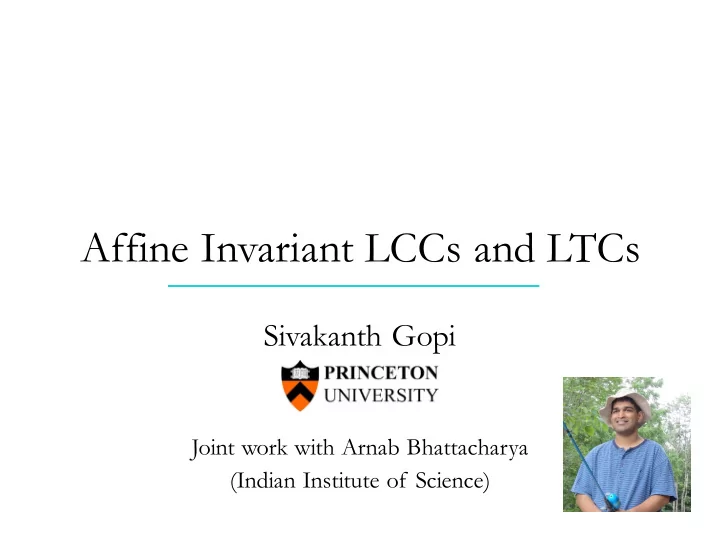 Affine Invariant LCCs and LTCs

Sivakanth Gopi

PRINCETON UNIVERSITY

Joint work with Arnab Bhattacharya
(Indian Institute of Science)